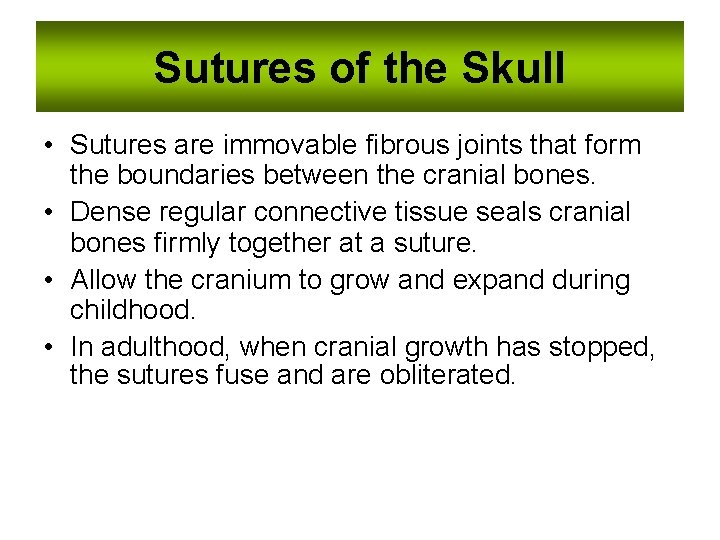 Sutures of the Skull

• Sutures are immovable fibrous joints that form the boundaries between the cranial bones.

• Dense regular connective tissue seals cranial bones firmly together at a suture.

• Allow the cranium to grow and expand during childhood.

• In adulthood, when cranial growth has stopped, the sutures fuse and are obliterated.